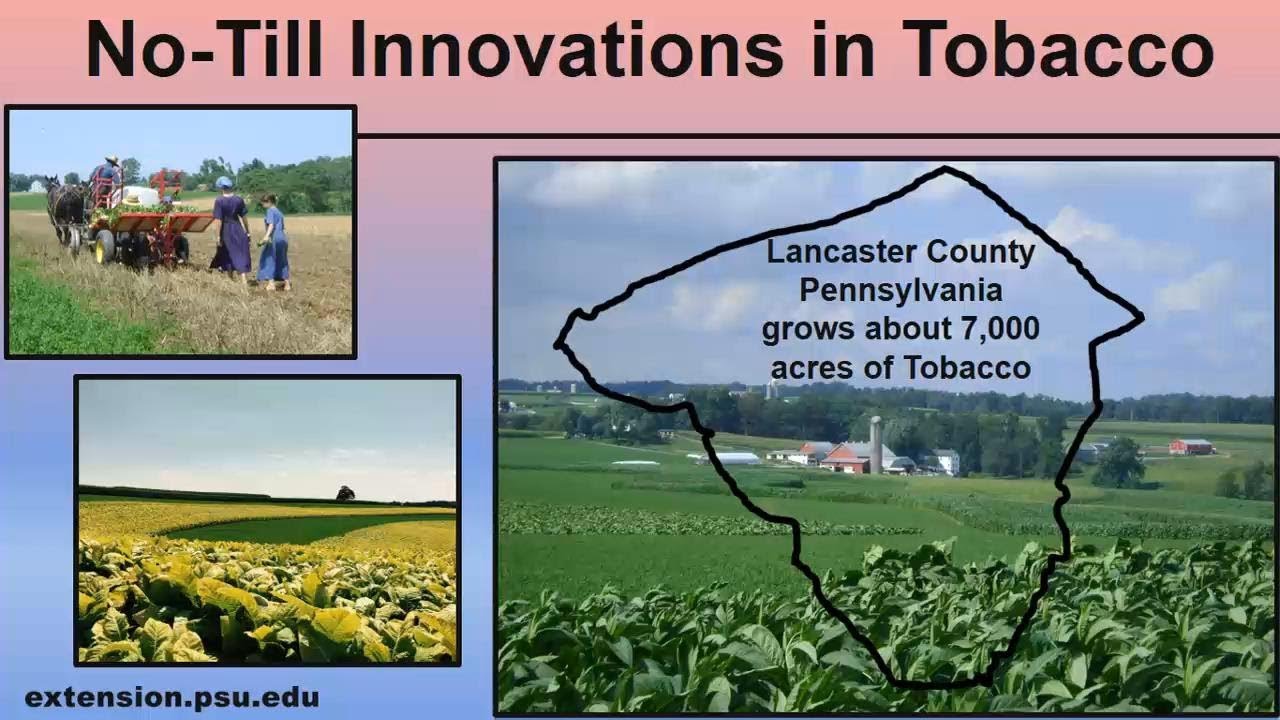 No-Till Innovations in Tobacco

Lancaster County Pennsylvania grows about 7,000 acres of Tobacco

extension.psu.edu